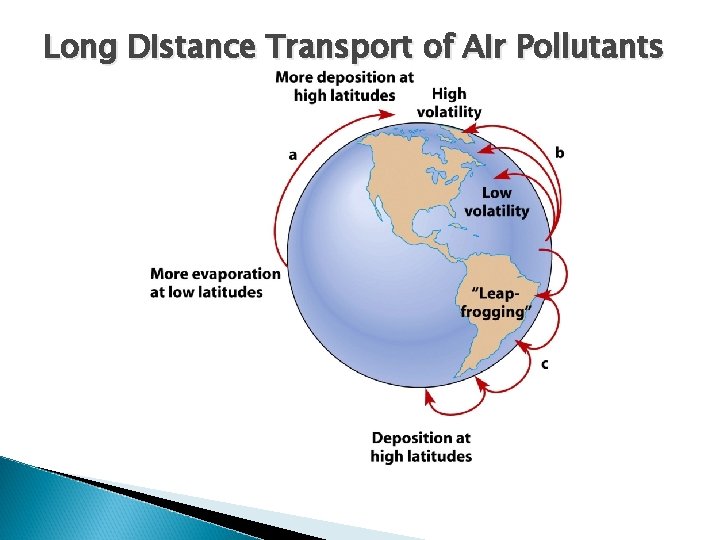 Long Distance Transport of Air Pollutants

More deposition at high latitudes

High volatility

a

b

Low volatility

More evaporation at low latitudes

"Leap-frogging"

c

Deposition at high latitudes